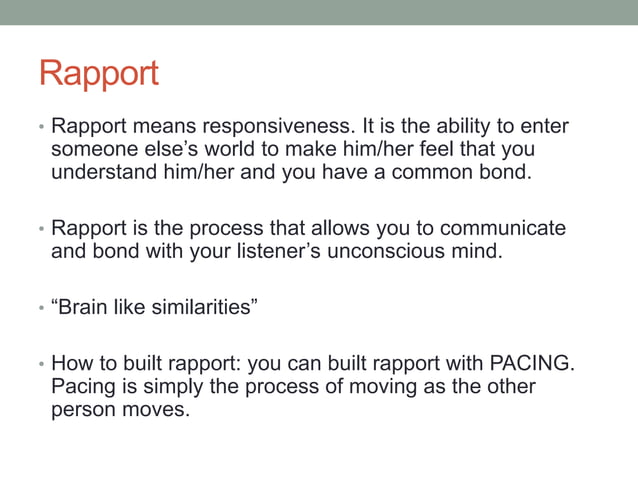 Rapport

• Rapport means responsiveness. It is the ability to enter someone else's world to make him/her feel that you understand him/her and you have a common bond.

• Rapport is the process that allows you to communicate and bond with your listener's unconscious mind.

• "Brain like similarities"

• How to built rapport: you can built rapport with PACING. Pacing is simply the process of moving as the other person moves.